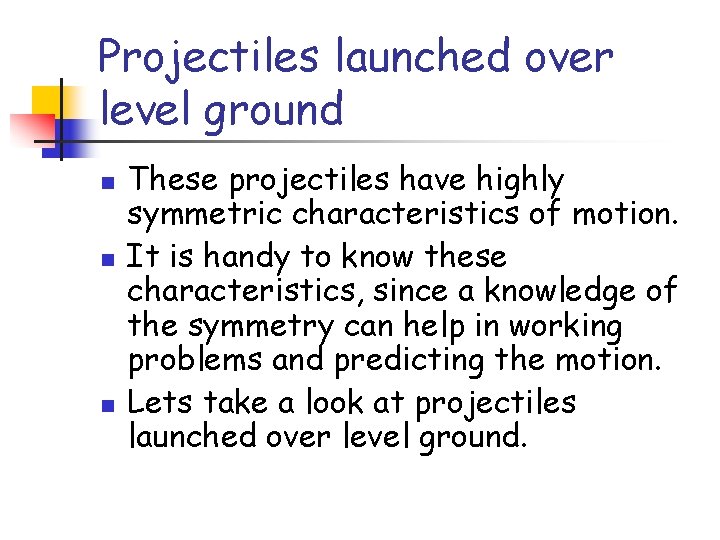 Projectiles launched over level ground

- These projectiles have highly symmetric characteristics of motion.
- It is handy to know these characteristics, since a knowledge of the symmetry can help in working problems and predicting the motion.
- Lets take a look at projectiles launched over level ground.